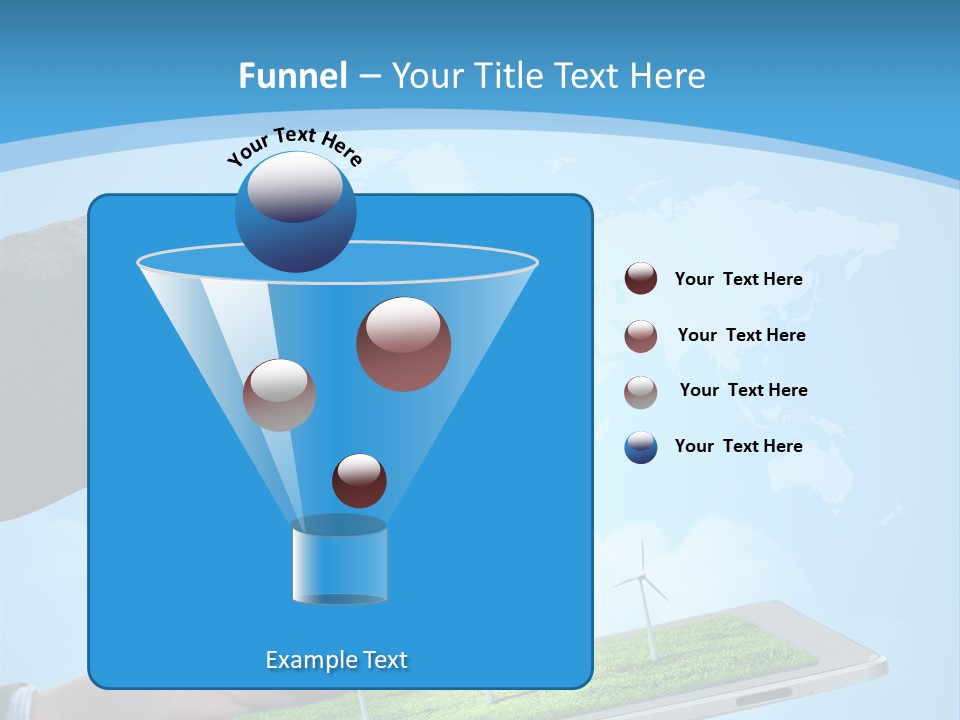 Funnel – Your Title Text Here

Your Text Here

Your Text Here

Your Text Here

Your Text Here

Your Text Here

Example Text